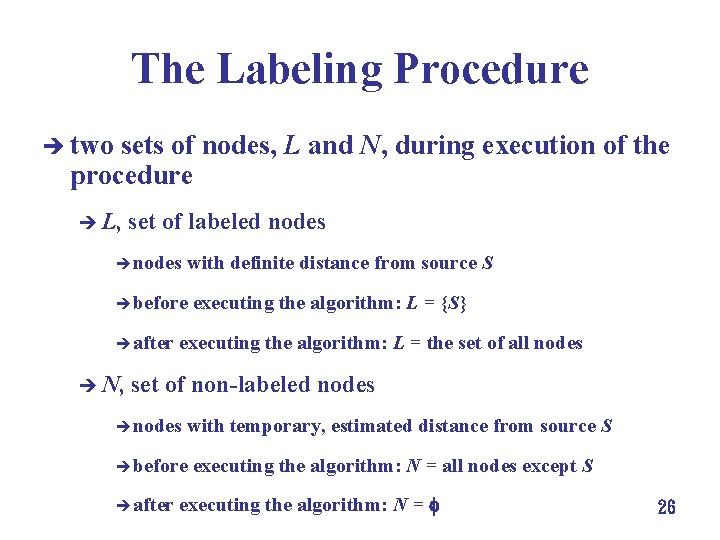 The Labeling Procedure

➔ two sets of nodes, $L$ and $N$, during execution of the procedure

➔ $L$, set of labeled nodes

➔ nodes with definite distance from source $S$

➔ before executing the algorithm: $L = \{S\}$

➔ after executing the algorithm: $L$ = the set of all nodes

➔ $N$, set of non-labeled nodes

➔ nodes with temporary, estimated distance from source $S$

➔ before executing the algorithm: $N$ = all nodes except $S$

➔ after executing the algorithm: $N = \phi$

26